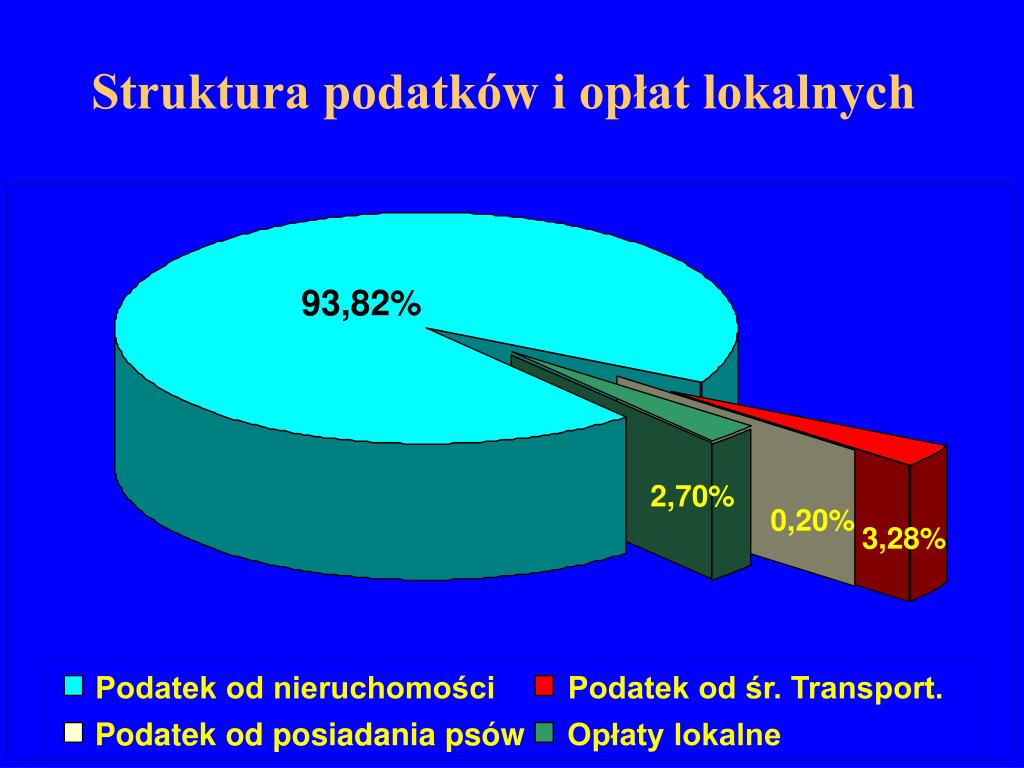 Struktura podatków i opłat lokalnych

93,82%

2,70%

0,20%

3,28%

Podatek od nieruchomości
Podatek od śr. Transport.
Podatek od posiadania psów
Opłaty lokalne